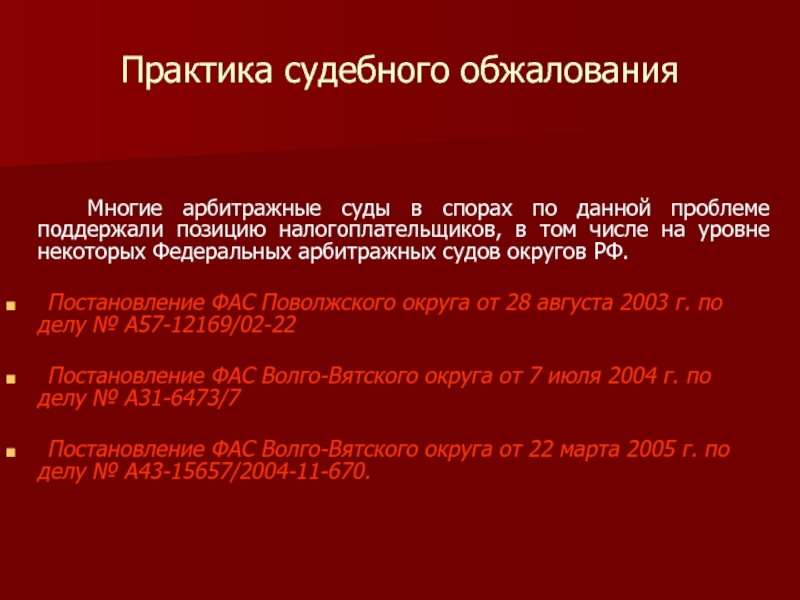 Практика судебного обжалования

Многие арбитражные суды в спорах по данной проблеме поддержали позицию налогоплательщиков, в том числе на уровне некоторых Федеральных арбитражных судов округов РФ.

Постановление ФАС Поволжского округа от 28 августа 2003 г. по делу № А57-12169/02-22

Постановление ФАС Волго-Вятского округа от 7 июля 2004 г. по делу № А31-6473/7

Постановление ФАС Волго-Вятского округа от 22 марта 2005 г. по делу № А43-15657/2004-11-670.